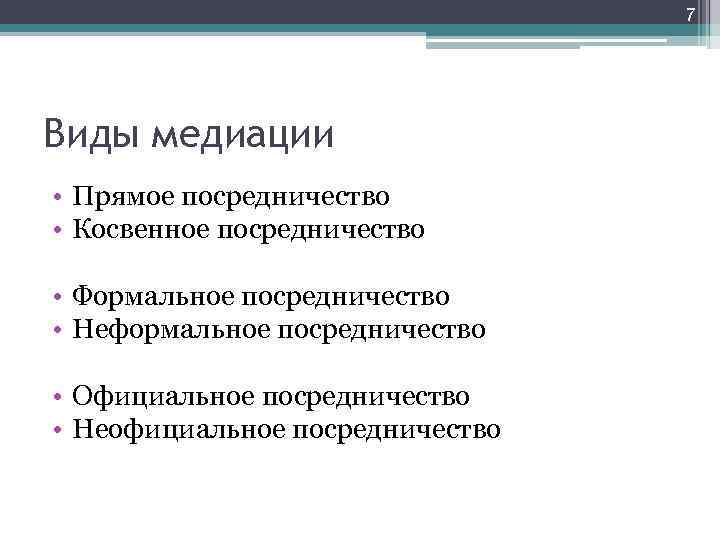 7

Виды медиации

• Прямое посредничество
• Косвенное посредничество

• Формальное посредничество
• Неформальное посредничество

• Официальное посредничество
• Неофициальное посредничество